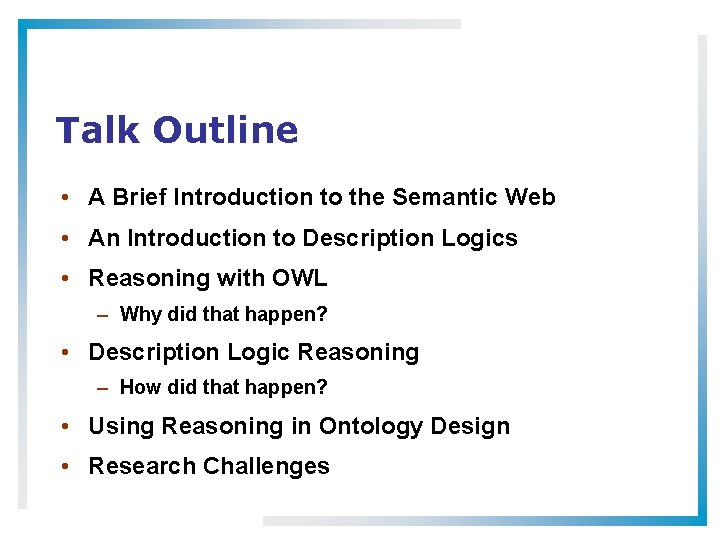 Talk Outline

• A Brief Introduction to the Semantic Web
• An Introduction to Description Logics
• Reasoning with OWL
  – Why did that happen?
• Description Logic Reasoning
  – How did that happen?
• Using Reasoning in Ontology Design
• Research Challenges